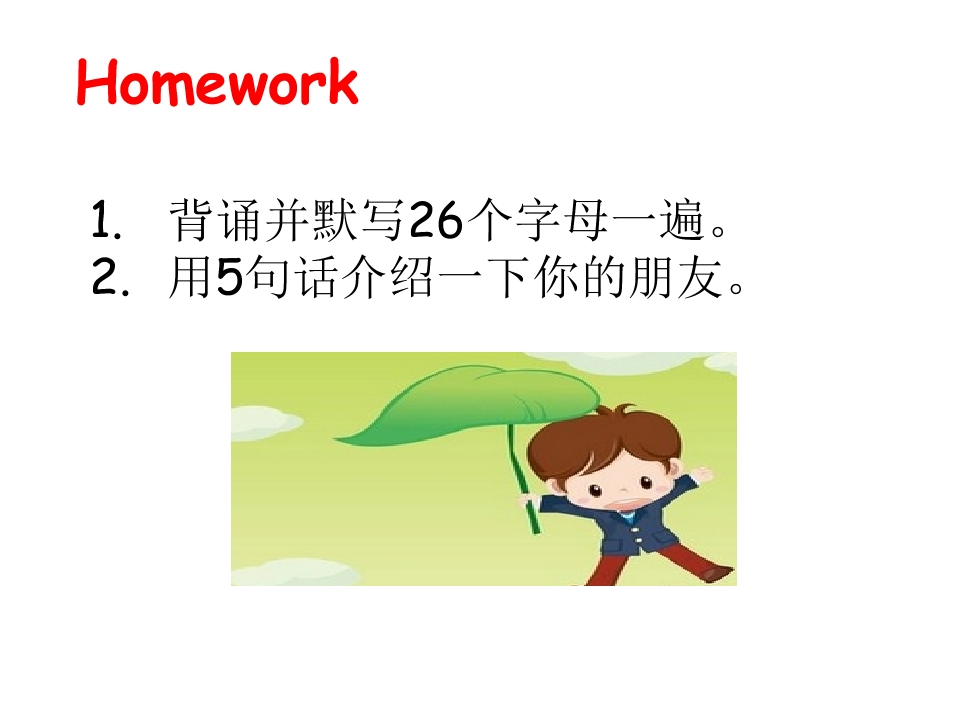 Homework

1. 背诵并默写26个字母一遍。
2. 用5句话介绍一下你的朋友。